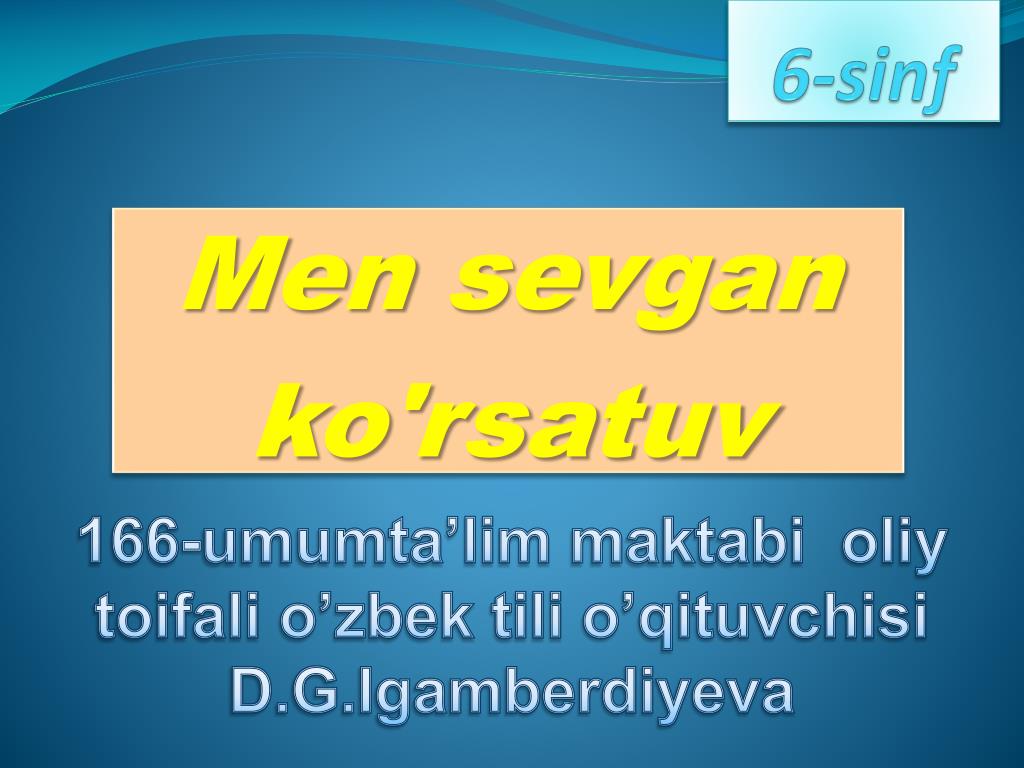 6-sinf

Men sevgan ko'rsatuv

166-umumta’lim maktabi oliy toifali o’zbek tili o’qituvchisi D.G.Igamberdiyeva